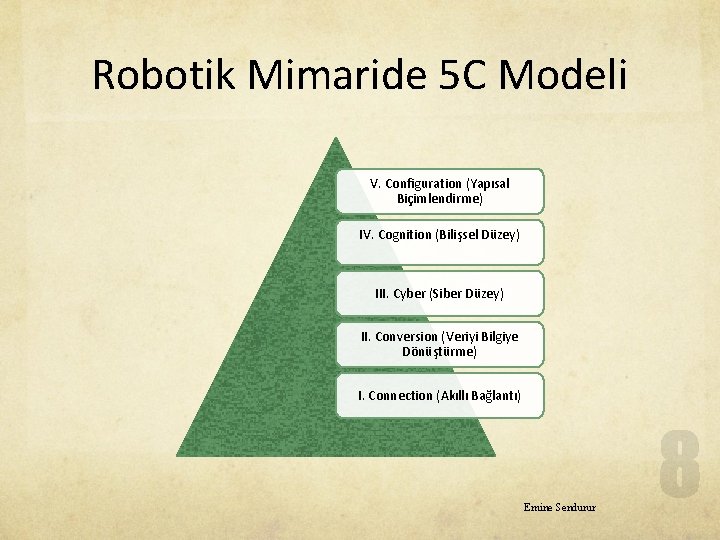 Robotik Mimaride 5C Modeli

V. Configuration (Yapısal Biçimlendirme)

IV. Cognition (Bilişsel Düzey)

III. Cyber (Siber Düzey)

II. Conversion (Veriyi Bilgiye Dönüştürme)

I. Connection (Akıllı Bağlantı)

8

Emine Sendurur